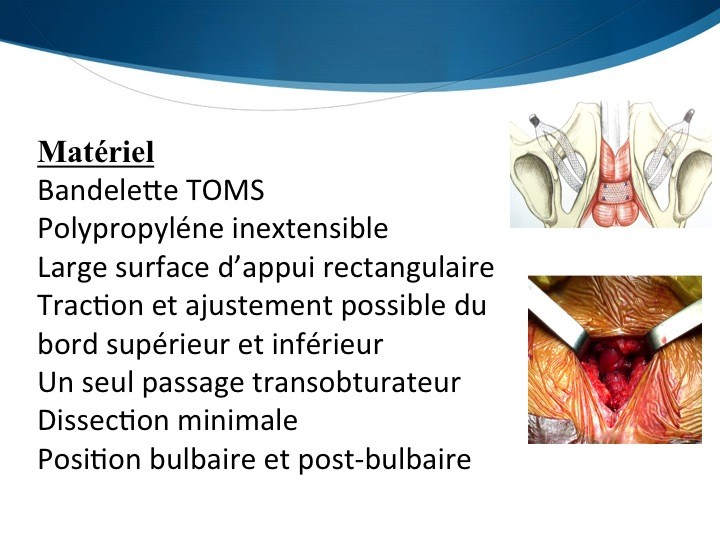 Matériel
Bandelette TOMS
Polypropyléne inextensible
Large surface d'appui rectangulaire
Traction et ajustement possible du bord supérieur et inférieur
Un seul passage transobturateur
Dissection minimale
Position bulbaire et post-bulbaire